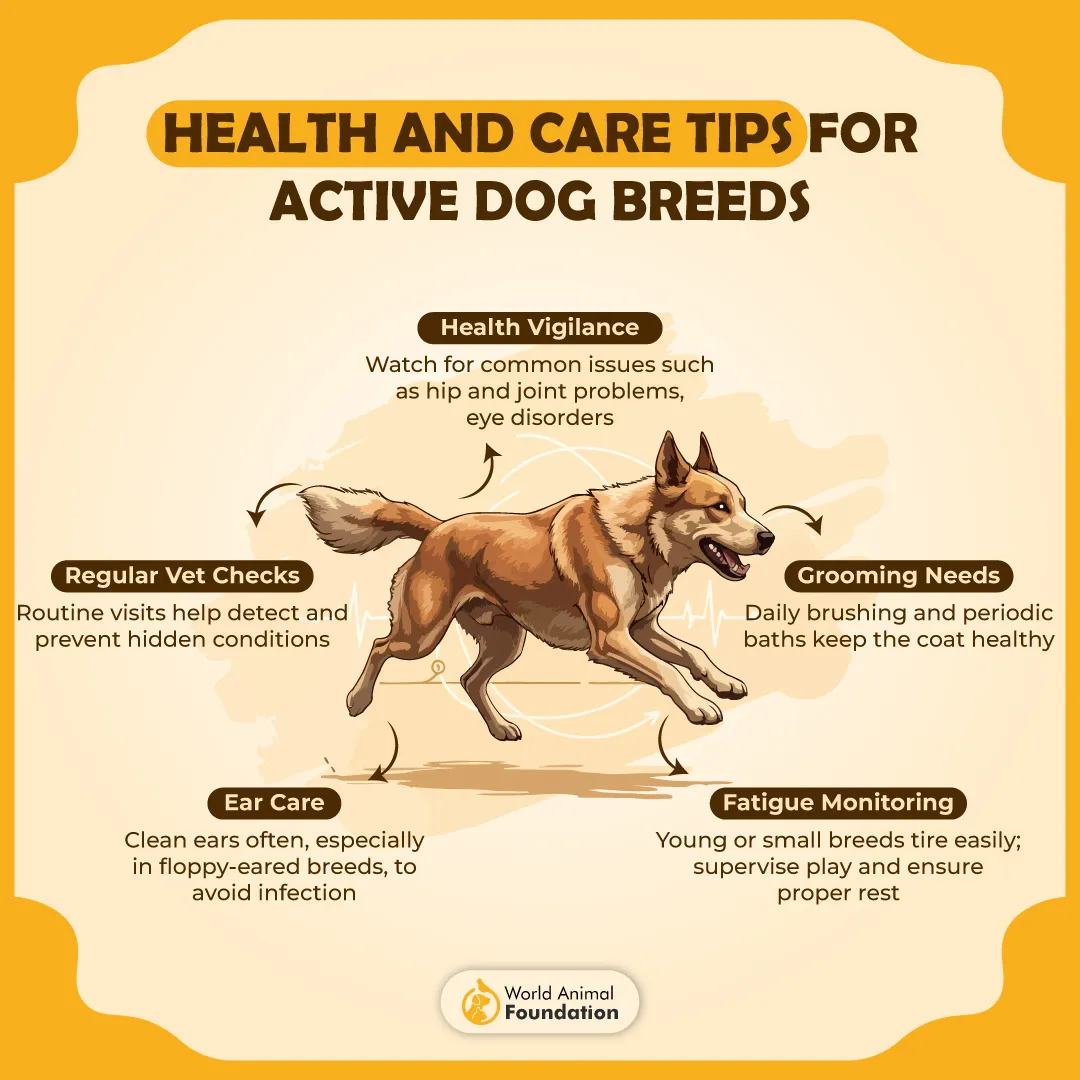 HEALTH AND CARE TIPS FOR ACTIVE DOG BREEDS

Health Vigilance
Watch for common issues such as hip and joint problems, eye disorders

Regular Vet Checks
Routine visits help detect and prevent hidden conditions

Grooming Needs
Daily brushing and periodic baths keep the coat healthy

Ear Care
Clean ears often, especially in floppy-eared breeds, to avoid infection

Fatigue Monitoring
Young or small breeds tire easily; supervise play and ensure proper rest

World Animal Foundation